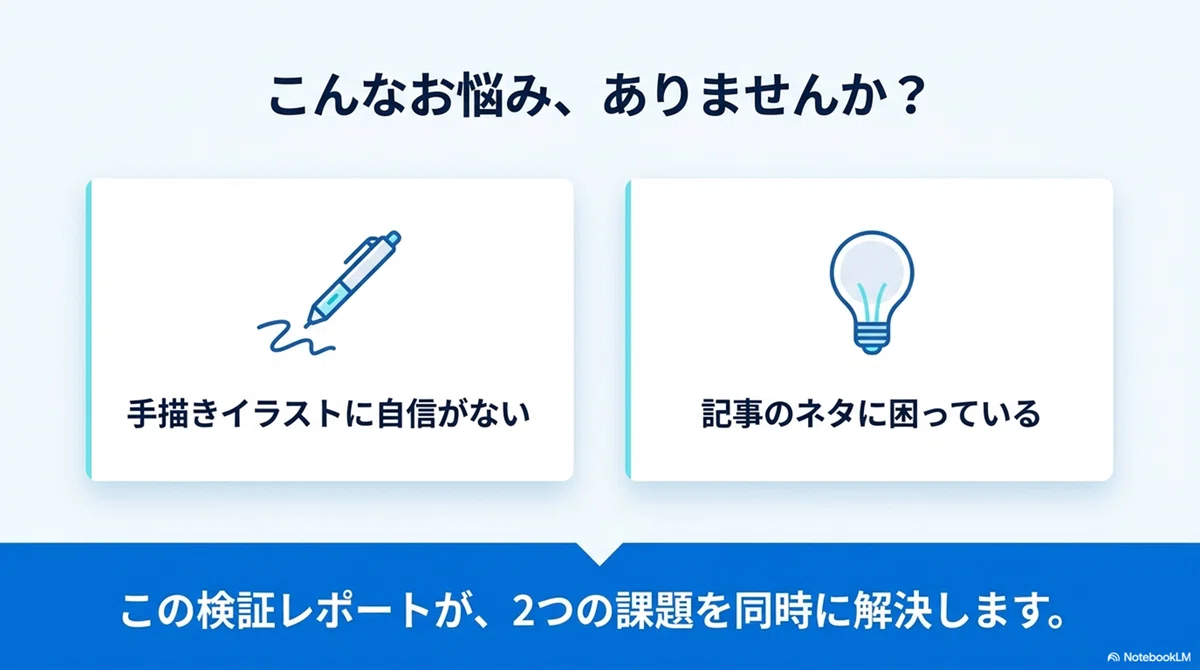 こんなお悩み、ありませんか？

手描きイラストに自信がない

記事のネタに困っている

この検証レポートが、2つの課題を同時に解決します。

NotebookLM